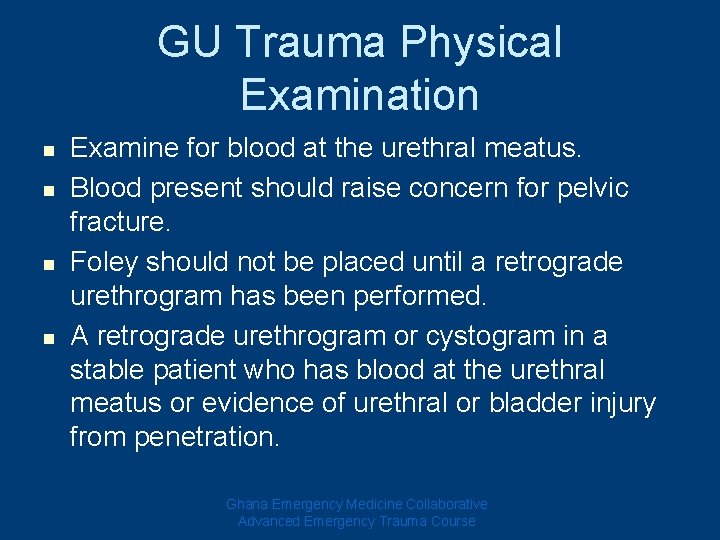 GU Trauma Physical Examination

- Examine for blood at the urethral meatus.
- Blood present should raise concern for pelvic fracture.
- Foley should not be placed until a retrograde urethrogram has been performed.
- A retrograde urethrogram or cystogram in a stable patient who has blood at the urethral meatus or evidence of urethral or bladder injury from penetration.

Ghana Emergency Medicine Collaborative
Advanced Emergency Trauma Course